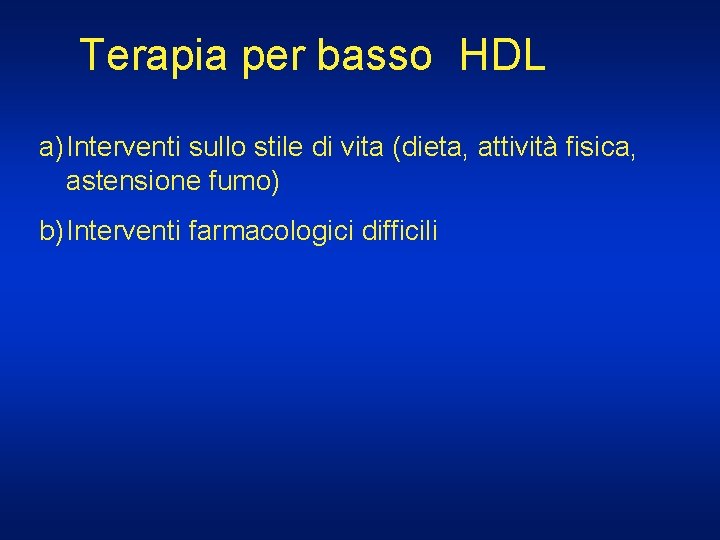 Terapia per basso HDL

a) Interventi sullo stile di vita (dieta, attività fisica, astensione fumo)

b) Interventi farmacologici difficili